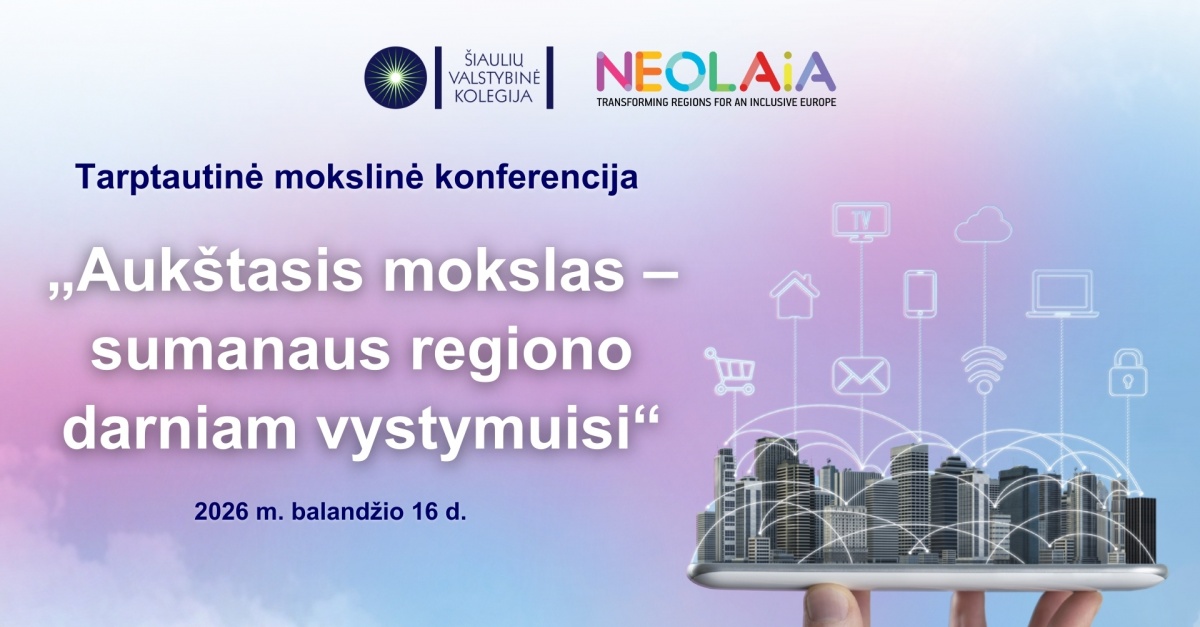 ŠIAULIŲ VALSTYBINĖ KOLEGIJA

NEOLAiA
TRANSFORMING REGIONS FOR AN INCLUSIVE EUROPE

Tarptautinė mokslinė konferencija

„Aukštasis mokslas – sumanaus regiono darniam vystymuisi“

2026 m. balandžio 16 d.

TV